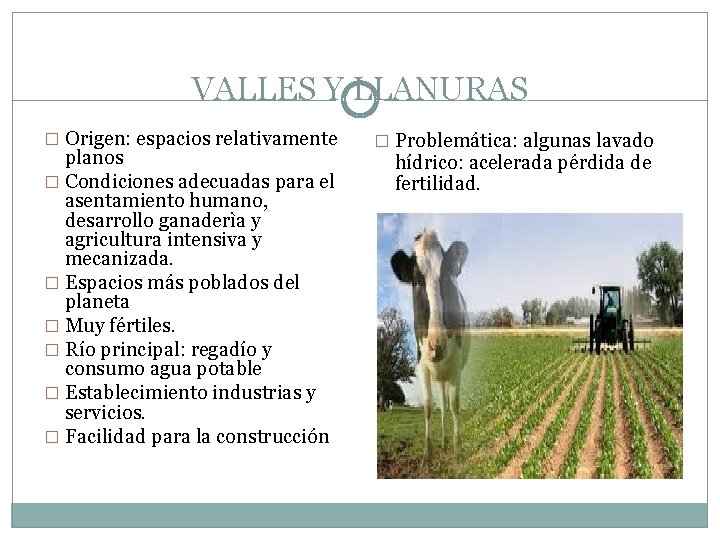 VALLES Y LLANURAS

□ Origen: espacios relativamente planos
□ Condiciones adecuadas para el asentamiento humano, desarrollo ganaderìa y agricultura intensiva y mecanizada.
□ Espacios más poblados del planeta
□ Muy fértiles.
□ Río principal: regadío y consumo agua potable
□ Establecimiento industrias y servicios.
□ Facilidad para la construcción

□ Problemática: algunas lavado hídrico: acelerada pérdida de fertilidad.